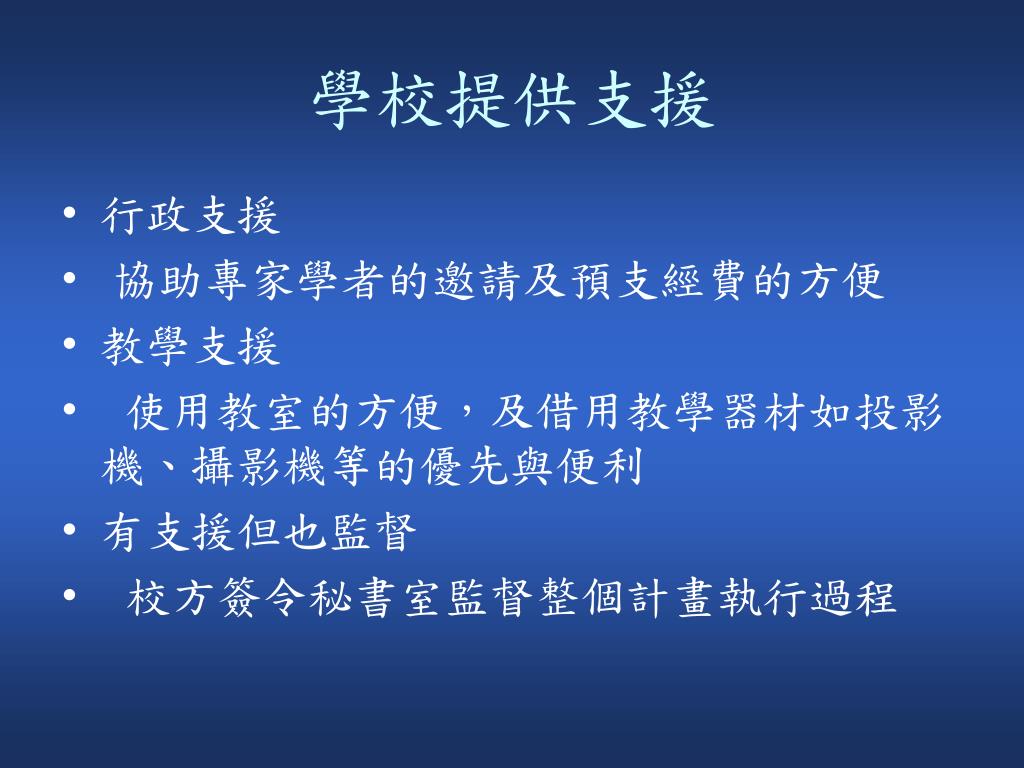 學校提供支援

• 行政支援
• 協助專家學者的邀請及預支經費的方便
• 教學支援
• 使用教室的方便，及借用教學器材如投影機、攝影機等的優先與便利
• 有支援但也監督
• 校方簽令秘書室監督整個計畫執行過程